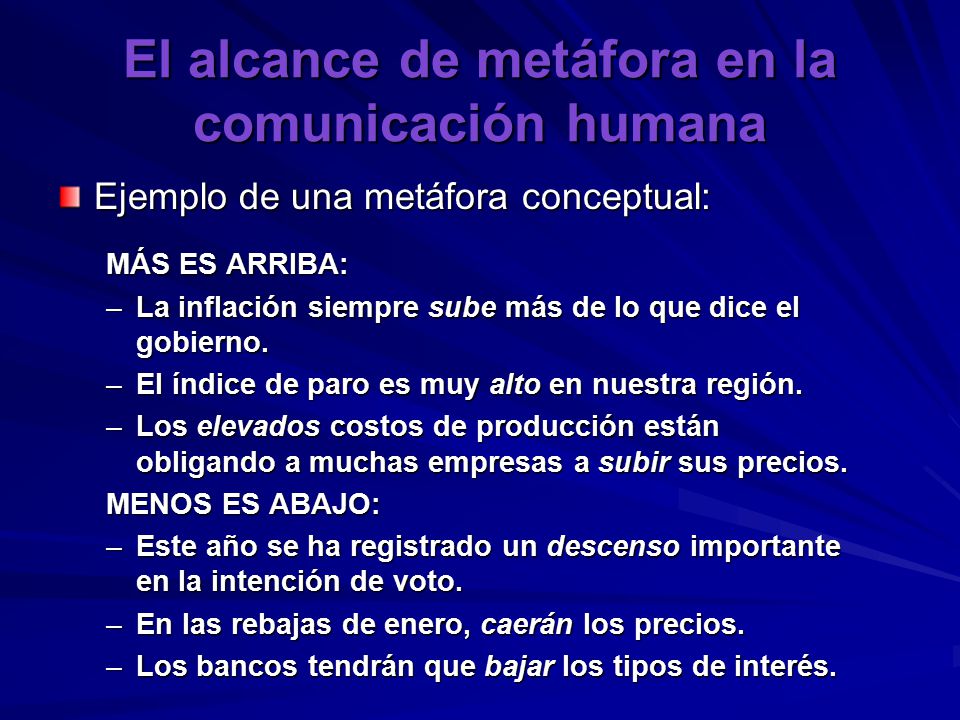 El alcance de metáfora en la comunicación humana

Ejemplo de una metáfora conceptual:

MÁS ES ARRIBA:
– La inflación siempre sube más de lo que dice el gobierno.
– El índice de paro es muy alto en nuestra región.
– Los elevados costos de producción están obligando a muchas empresas a subir sus precios.

MENOS ES ABAJO:
– Este año se ha registrado un descenso importante en la intención de voto.
– En las rebajas de enero, caerán los precios.
– Los bancos tendrán que bajar los tipos de interés.